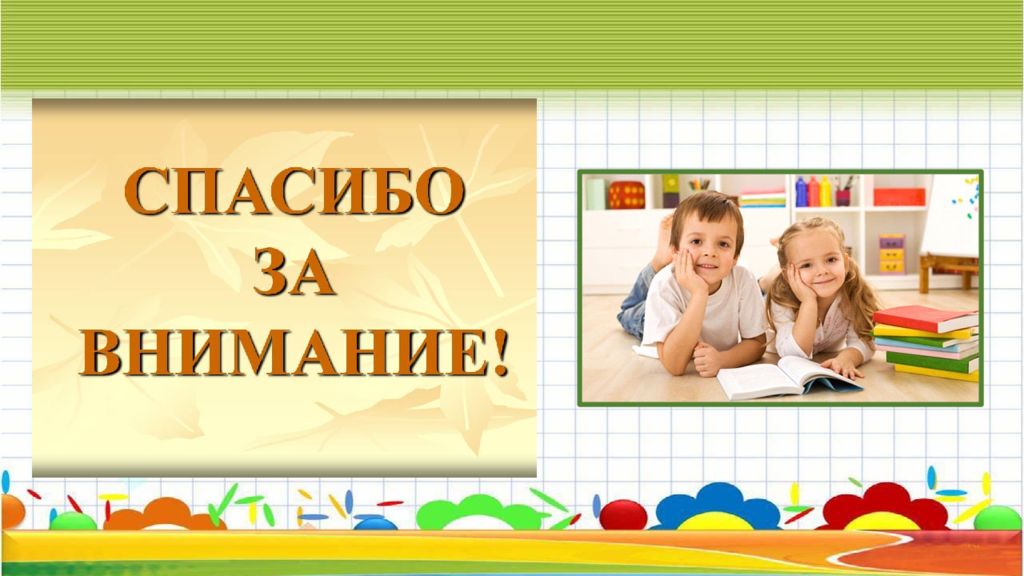 СПАСИБО
ЗА
ВНИМАНИЕ!